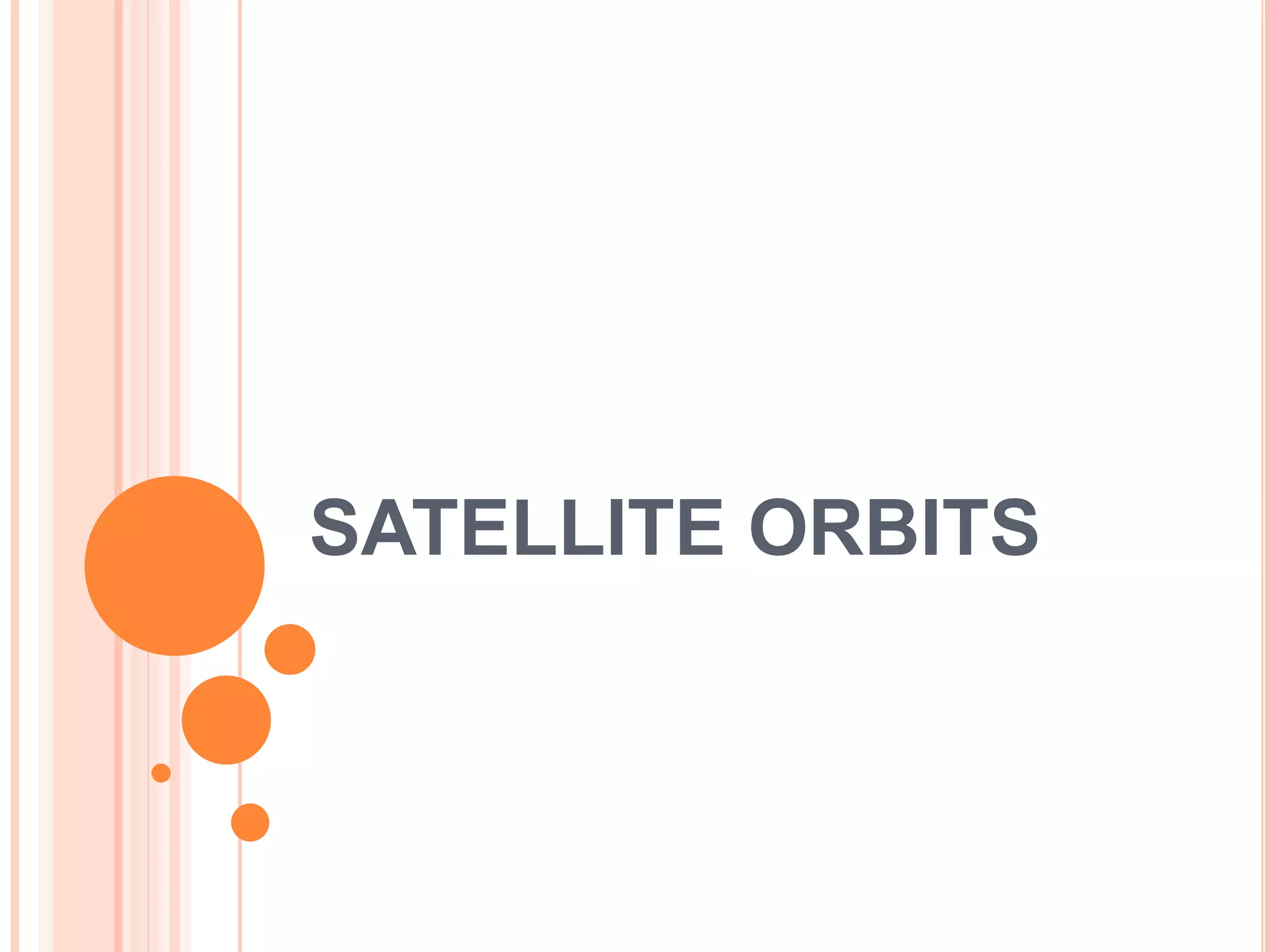 SATELLITE ORBITS